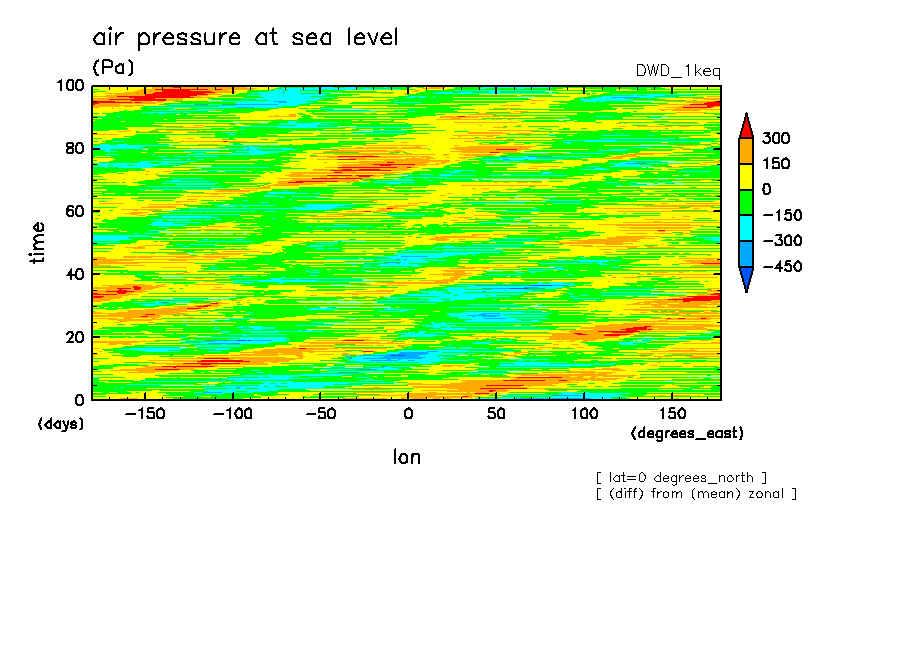 air pressure at sea level

(Pa)

DWD_1keq

100
80
60
40
20
0

time

(days)

−150 −100 −50 0 50 100 150

(degrees_east)

lon

300
150
0
−150
−300
−450

[ lat=0 degrees_north ]
[ (diff) from (mean) zonal ]